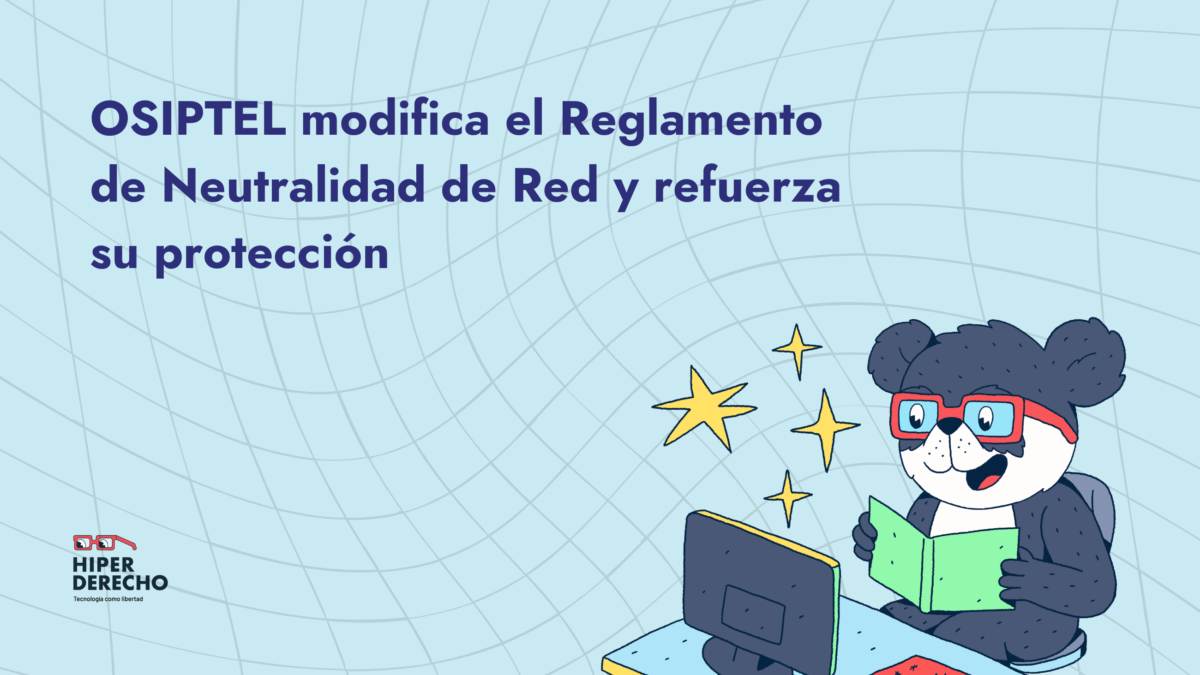 OSIPTEL modifica el Reglamento de Neutralidad de Red y refuerza su protección

HIPER
DERECHO
Tecnología como libertad